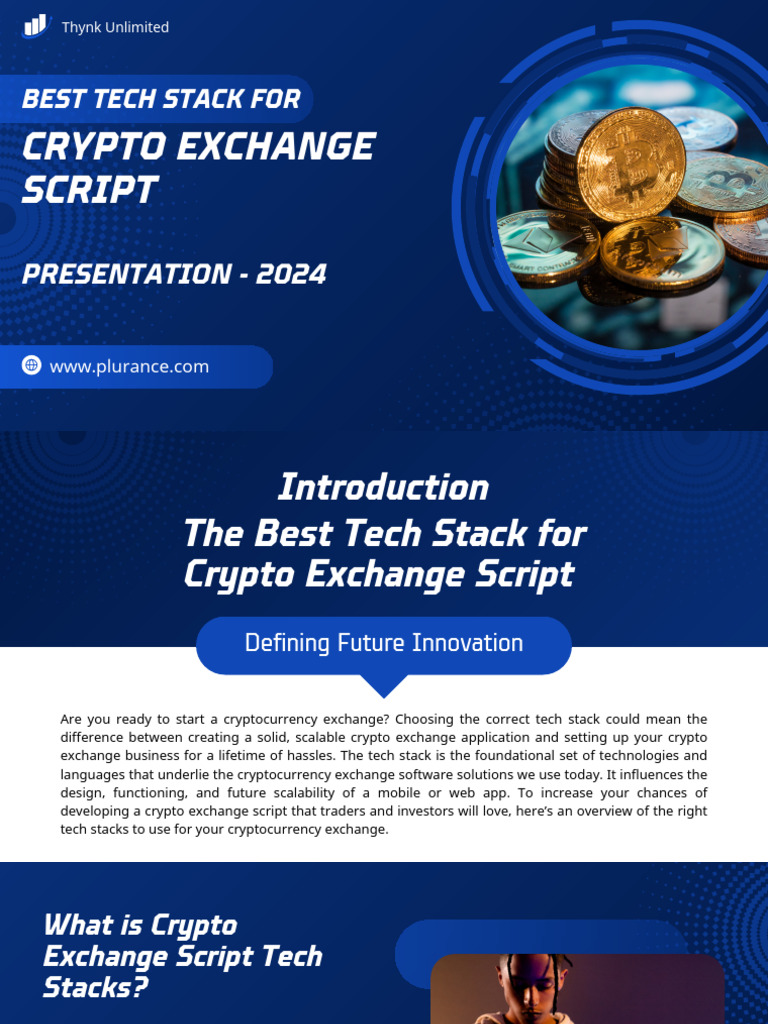 Thynk Unlimited

BEST TECH STACK FOR

CRYPTO EXCHANGE SCRIPT

PRESENTATION - 2024

www.plurance.com

Introduction
The Best Tech Stack for Crypto Exchange Script

Defining Future Innovation

Are you ready to start a cryptocurrency exchange? Choosing the correct tech stack could mean the difference between creating a solid, scalable crypto exchange application and setting up your crypto exchange business for a lifetime of hassles. The tech stack is the foundational set of technologies and languages that underlie the cryptocurrency exchange software solutions we use today. It influences the design, functioning, and future scalability of a mobile or web app. To increase your chances of developing a crypto exchange script that traders and investors will love, here's an overview of the right tech stacks to use for your cryptocurrency exchange.

What is Crypto Exchange Script Tech Stacks?